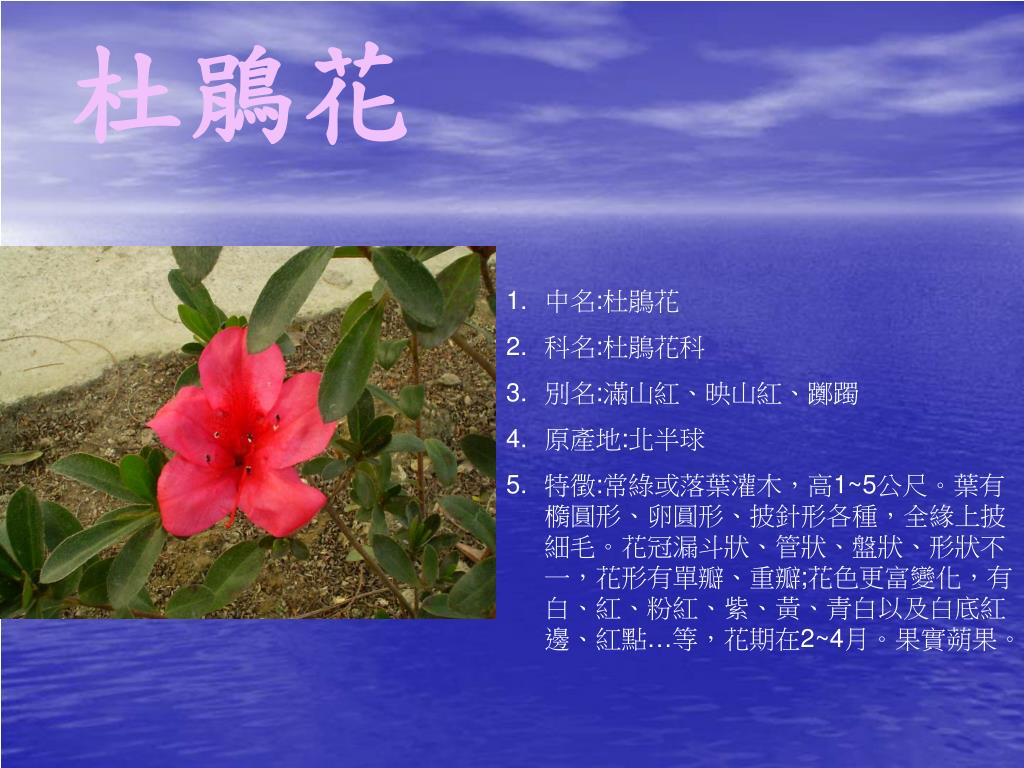 杜鵑花

1. 中名:杜鵑花
2. 科名:杜鵑花科
3. 別名:滿山紅、映山紅、躑躅
4. 原產地:北半球
5. 特徵:常綠或落葉灌木，高1~5公尺。葉有橢圓形、卵圓形、披針形各種，全緣上披細毛。花冠漏斗狀、管狀、盤狀、形狀不一，花形有單瓣、重瓣;花色更富變化，有白、紅、粉紅、紫、黃、青白以及白底紅邊、紅點…等，花期在2~4月。果實蒴果。